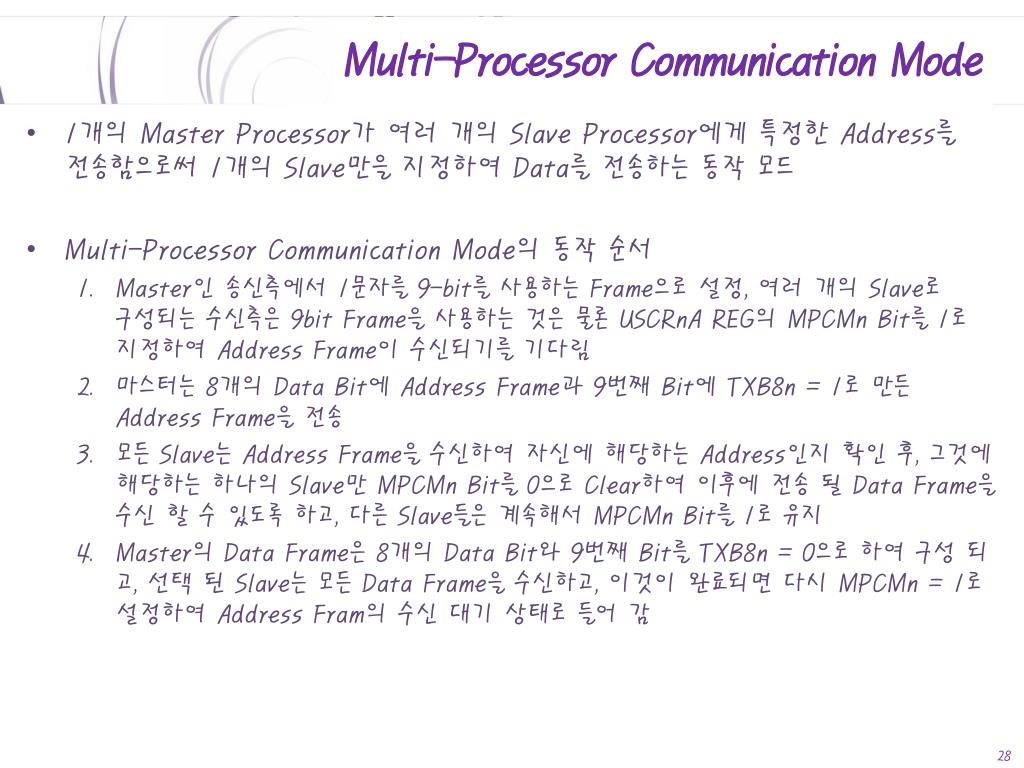 Multi-Processor Communication Mode

• 1개의 Master Processor가 여러 개의 Slave Processor에게 특정한 Address를 전송함으로써 1개의 Slave만을 지정하여 Data를 전송하는 동작 모드

• Multi-Processor Communication Mode의 동작 순서
1. Master인 송신측에서 1문자를 9-bit를 사용하는 Frame으로 설정, 여러 개의 Slave로 구성되는 수신측은 9bit Frame을 사용하는 것은 물론 USCRnA REG의 MPCMn Bit를 1로 지정하여 Address Frame이 수신되기를 기다림
2. 마스터는 8개의 Data Bit에 Address Frame과 9번째 Bit에 TXB8n = 1로 만든 Address Frame을 전송
3. 모든 Slave는 Address Frame을 수신하여 자신에 해당하는 Address인지 확인 후, 그것에 해당하는 하나의 Slave만 MPCMn Bit를 0으로 Clear하여 이후에 전송 될 Data Frame을 수신 할 수 있도록 하고, 다른 Slave들은 계속해서 MPCMn Bit를 1로 유지
4. Master의 Data Frame은 8개의 Data Bit와 9번째 Bit를 TXB8n = 0으로 하여 구성 되고, 선택 된 Slave는 모든 Data Frame을 수신하고, 이것이 완료되면 다시 MPCMn = 1로 설정하여 Address Fram의 수신 대기 상태로 들어 감

28